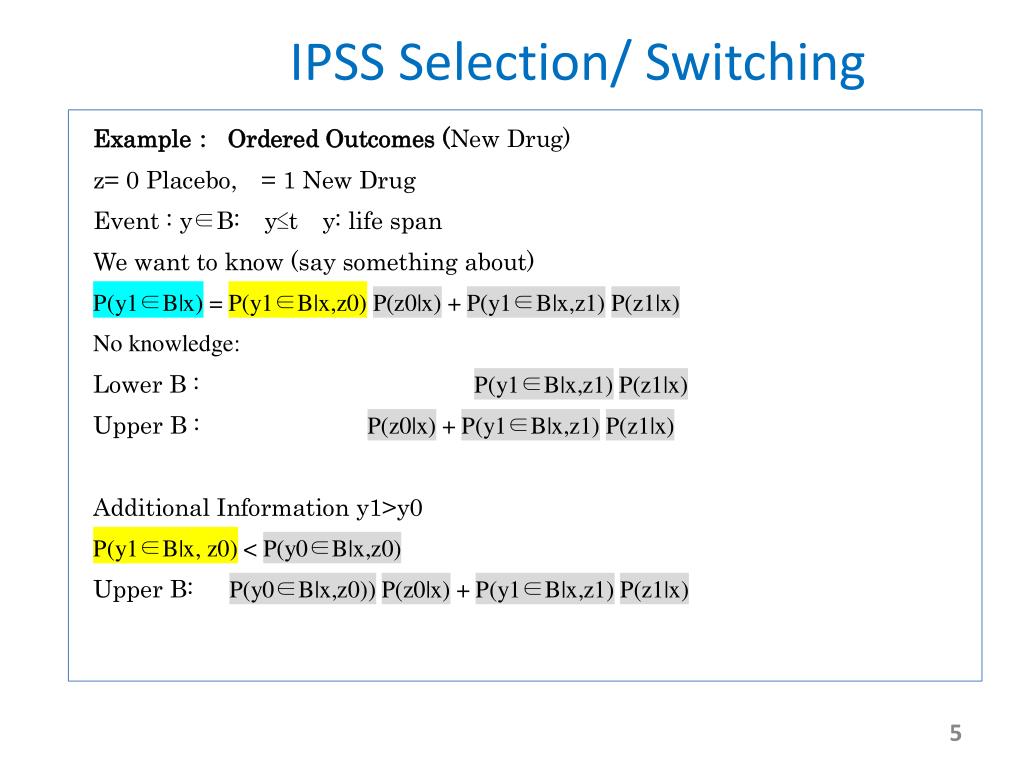 IPSS Selection/ Switching

Example : Ordered Outcomes (New Drug)

z= 0 Placebo, = 1 New Drug

Event : y∈B: y≤t y: life span

We want to know (say something about)

P(y1∈B|x) = P(y1∈B|x,z0) P(z0|x) + P(y1∈B|x,z1) P(z1|x)

No knowledge:

Lower B : P(y1∈B|x,z1) P(z1|x)

Upper B : P(z0|x) + P(y1∈B|x,z1) P(z1|x)

Additional Information y1>y0

P(y1∈B|x, z0) < P(y0∈B|x,z0)

Upper B: P(y0∈B|x,z0)) P(z0|x) + P(y1∈B|x,z1) P(z1|x)

5